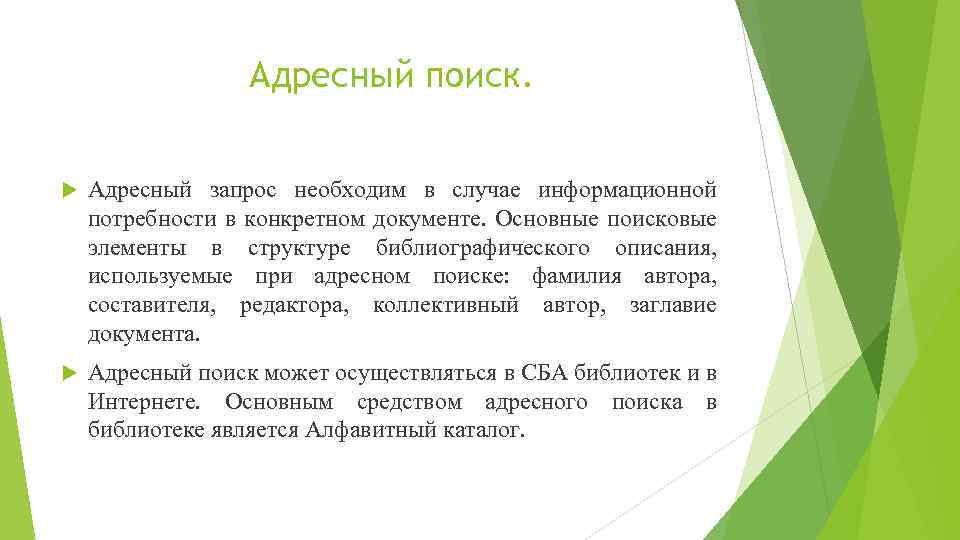 Адресный поиск.

Адресный запрос необходим в случае информационной потребности в конкретном документе. Основные поисковые элементы в структуре библиографического описания, используемые при адресном поиске: фамилия автора, составителя, редактора, коллективный автор, заглавие документа.

Адресный поиск может осуществляться в СБА библиотек и в Интернете. Основным средством адресного поиска в библиотеке является Алфавитный каталог.